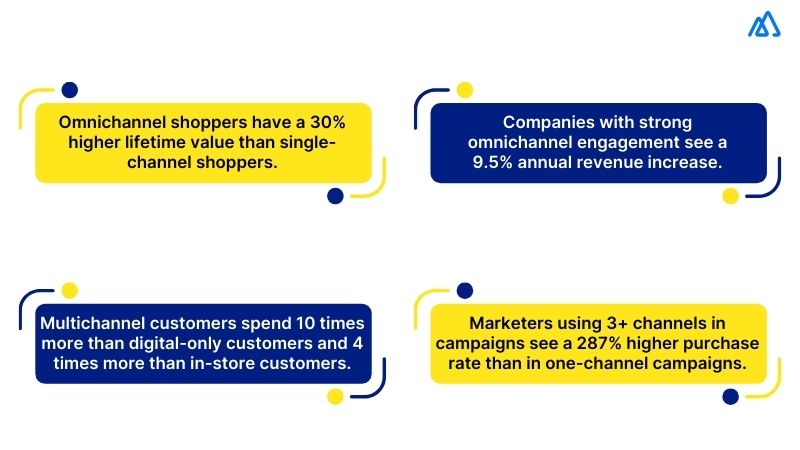 Omnichannel shoppers have a 30% higher lifetime value than single-channel shoppers.

Companies with strong omnichannel engagement see a 9.5% annual revenue increase.

Multichannel customers spend 10 times more than digital-only customers and 4 times more than in-store customers.

Marketers using 3+ channels in campaigns see a 287% higher purchase rate than in one-channel campaigns.